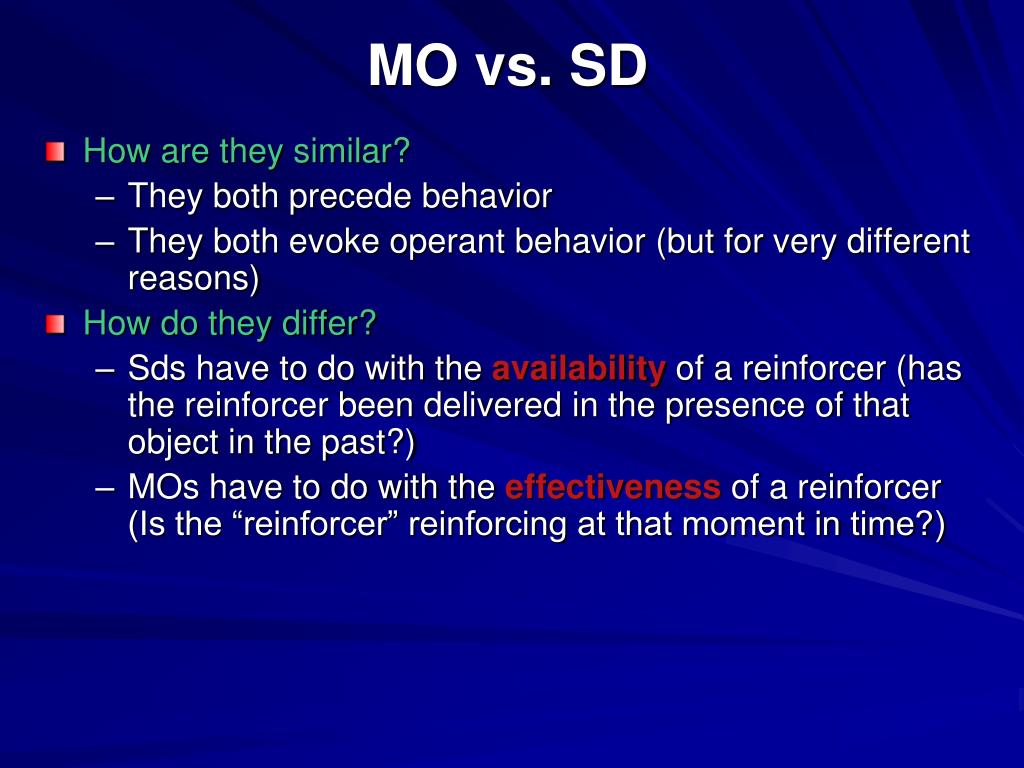 MO vs. SD

How are they similar?
– They both precede behavior
– They both evoke operant behavior (but for very different reasons)

How do they differ?
– Sds have to do with the availability of a reinforcer (has the reinforcer been delivered in the presence of that object in the past?)
– MOs have to do with the effectiveness of a reinforcer (Is the “reinforcer” reinforcing at that moment in time?)